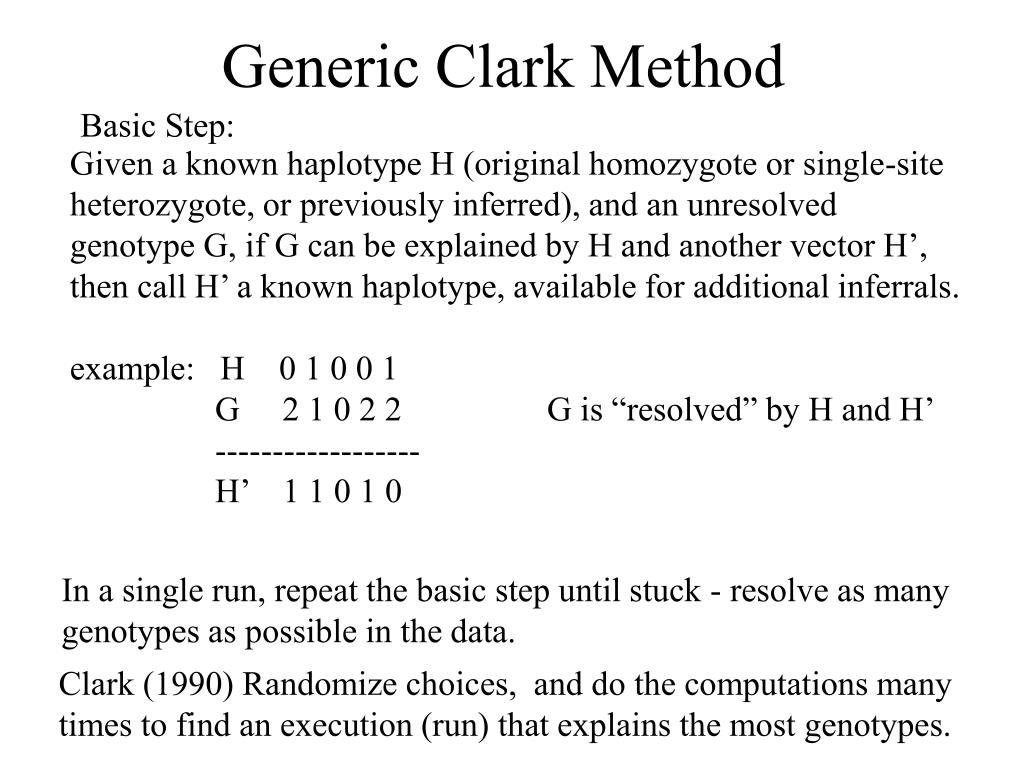 Generic Clark Method

Basic Step:
Given a known haplotype H (original homozygote or single-site heterozygote, or previously inferred), and an unresolved genotype G, if G can be explained by H and another vector H’, then call H’ a known haplotype, available for additional inferrals.

example: H 0 1 0 0 1
G 2 1 0 2 2 G is “resolved” by H and H’
------------------
H’ 1 1 0 1 0

In a single run, repeat the basic step until stuck - resolve as many genotypes as possible in the data.

Clark (1990) Randomize choices, and do the computations many times to find an execution (run) that explains the most genotypes.